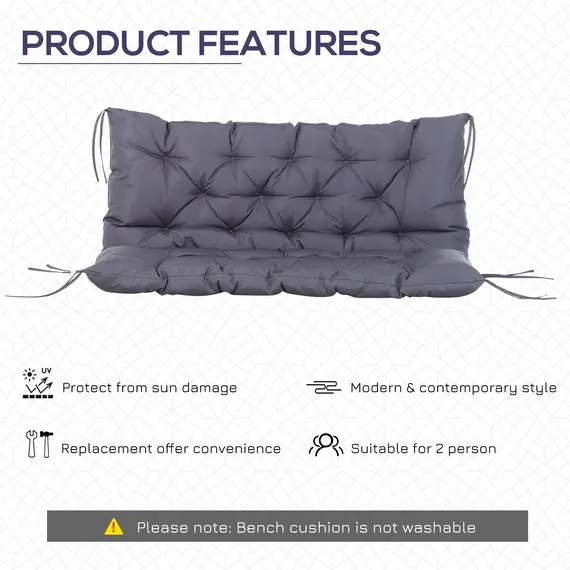 PRODUCT FEATURES

UV

Protect from sun damage

Modern & contemporary style

Replacement offer convenience

Suitable for 2 person

Please note: Bench cushion is not washable